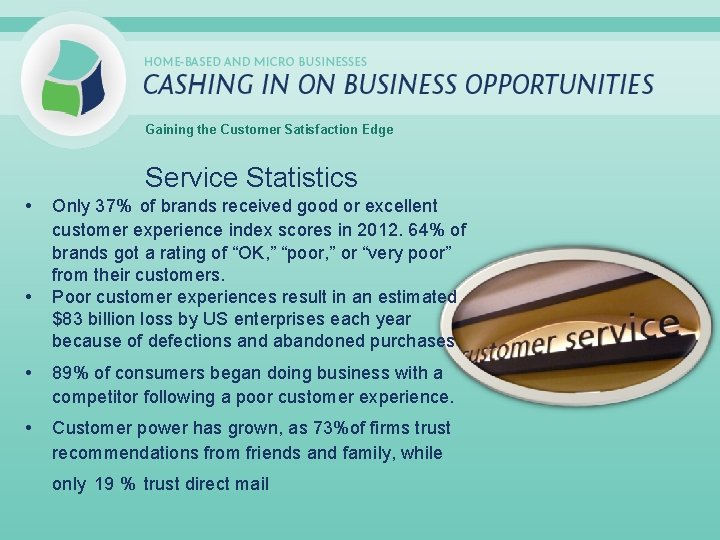 HOME-BASED AND MICRO BUSINESSES
CASHING IN ON BUSINESS OPPORTUNITIES

Gaining the Customer Satisfaction Edge

Service Statistics

• Only 37% of brands received good or excellent customer experience index scores in 2012. 64% of brands got a rating of “OK,” “poor,” or “very poor” from their customers.
• Poor customer experiences result in an estimated $83 billion loss by US enterprises each year because of defections and abandoned purchases
• 89% of consumers began doing business with a competitor following a poor customer experience.
• Customer power has grown, as 73%of firms trust recommendations from friends and family, while only 19 % trust direct mail

customer service